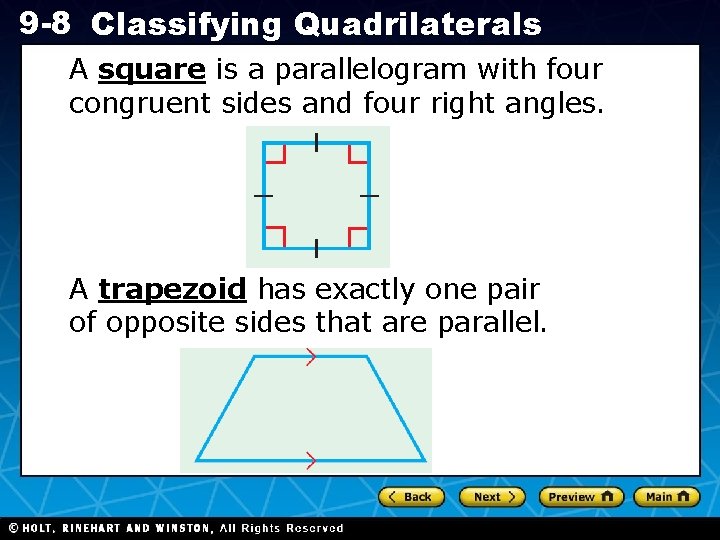 9-8 Classifying Quadrilaterals

A square is a parallelogram with four congruent sides and four right angles.

A trapezoid has exactly one pair of opposite sides that are parallel.

Back Next Preview Main

© HOLT, RINEHART AND WINSTON, All Rights Reserved